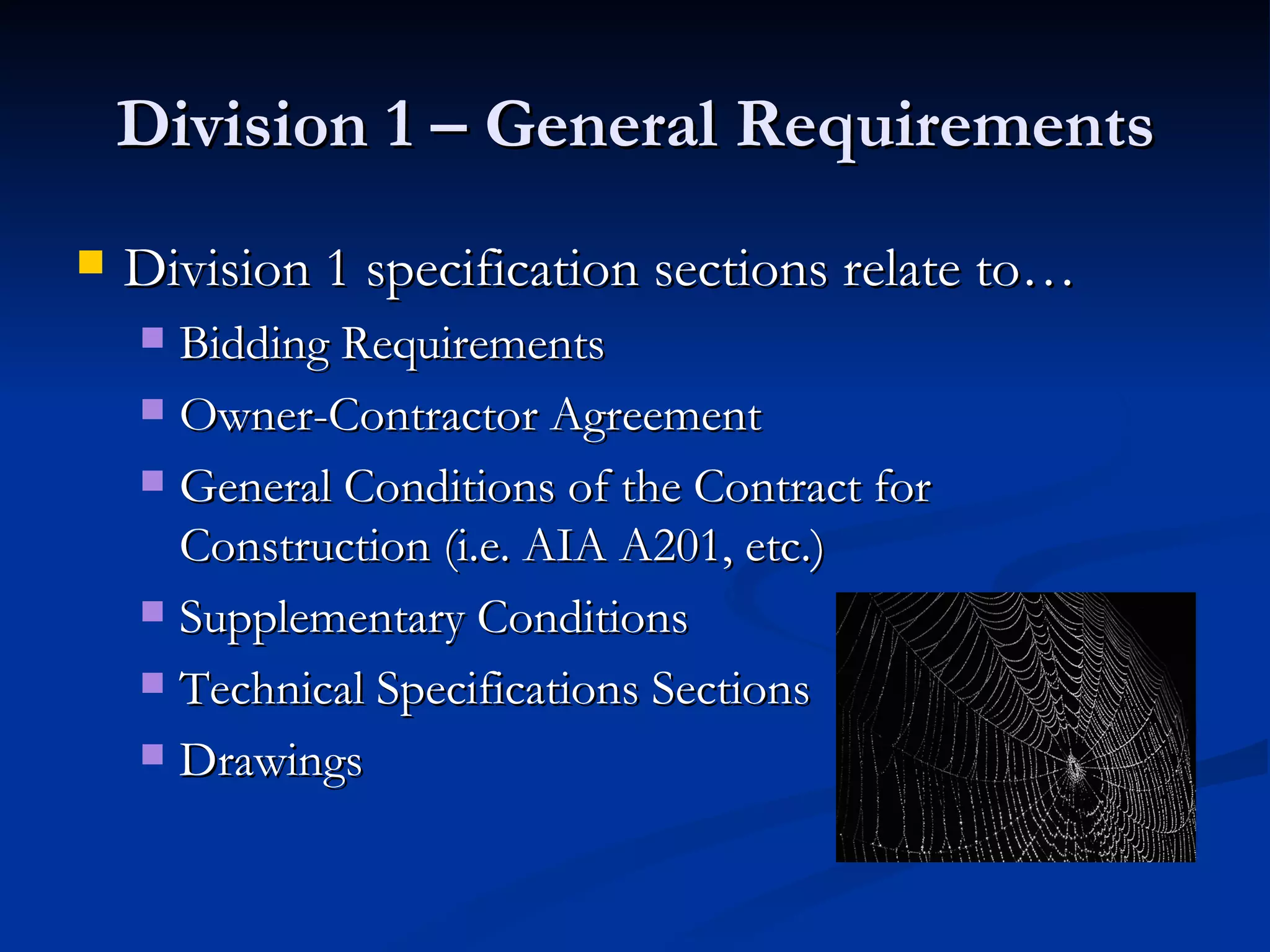 Division 1 – General Requirements

- Division 1 specification sections relate to…
  - Bidding Requirements
  - Owner-Contractor Agreement
  - General Conditions of the Contract for Construction (i.e. AIA A201, etc.)
  - Supplementary Conditions
  - Technical Specifications Sections
  - Drawings